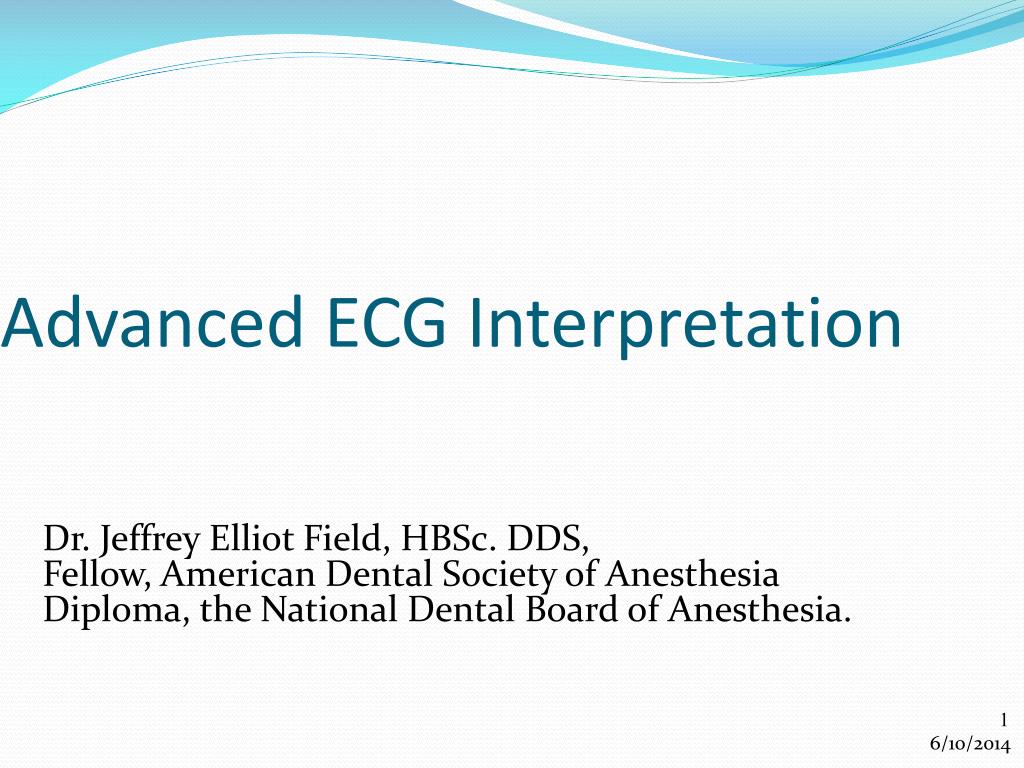 Advanced ECG Interpretation

Dr. Jeffrey Elliot Field, HBSc. DDS,
Fellow, American Dental Society of Anesthesia
Diploma, the National Dental Board of Anesthesia.

1
6/10/2014